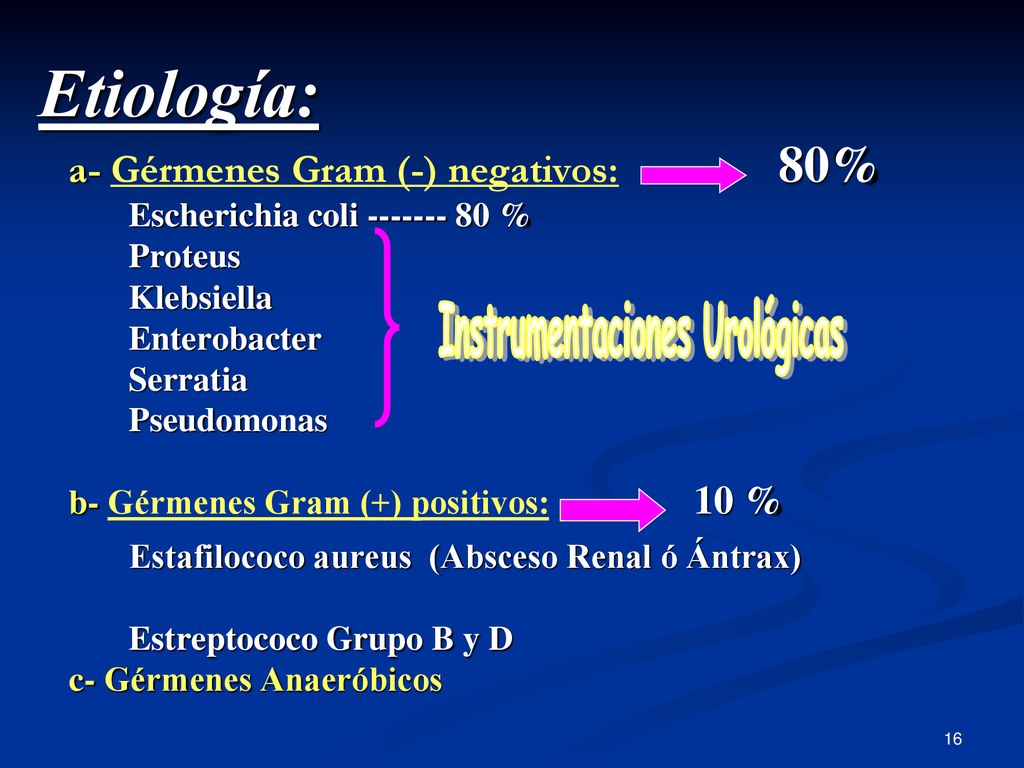 Etiología:

a- Gérmenes Gram (-) negativos: 80%

Escherichia coli ------- 80 %
Proteus
Klebsiella
Enterobacter
Serratia
Pseudomonas

Instrumentaciones Urológicas

b- Gérmenes Gram (+) positivos: 10 %

Estafilococo aureus (Absceso Renal ó Ántrax)

Estreptococo Grupo B y D

c- Gérmenes Anaeróbicos

16